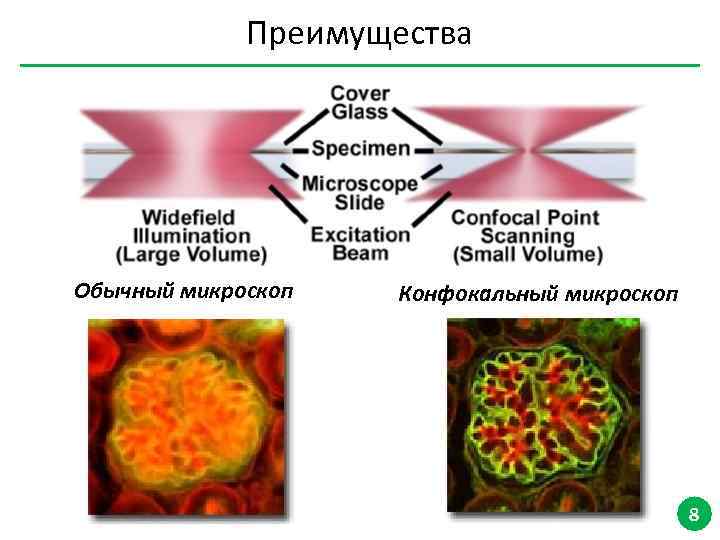 Преимущества

Cover Glass

Specimen

Microscope Slide

Excitation Beam

Widefield Illumination (Large Volume)

Confocal Point Scanning (Small Volume)

Обычный микроскоп

Конфокальный микроскоп

8